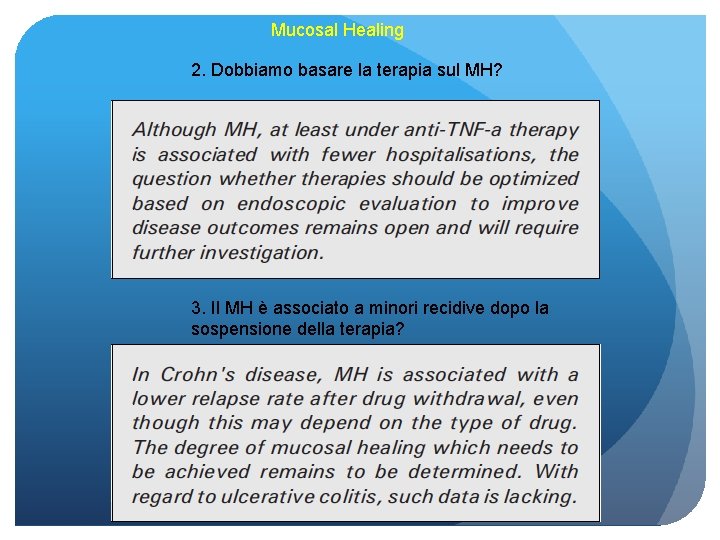 Mucosal Healing

2. Dobbiamo basare la terapia sul MH?

Although MH, at least under anti-TNF-a therapy is associated with fewer hospitalisations, the question whether therapies should be optimized based on endoscopic evaluation to improve disease outcomes remains open and will require further investigation.

3. Il MH è associato a minori recidive dopo la sospensione della terapia?

In Crohn's disease, MH is associated with a lower relapse rate after drug withdrawal, even though this may depend on the type of drug. The degree of mucosal healing which needs to be achieved remains to be determined. With regard to ulcerative colitis, such data is lacking.